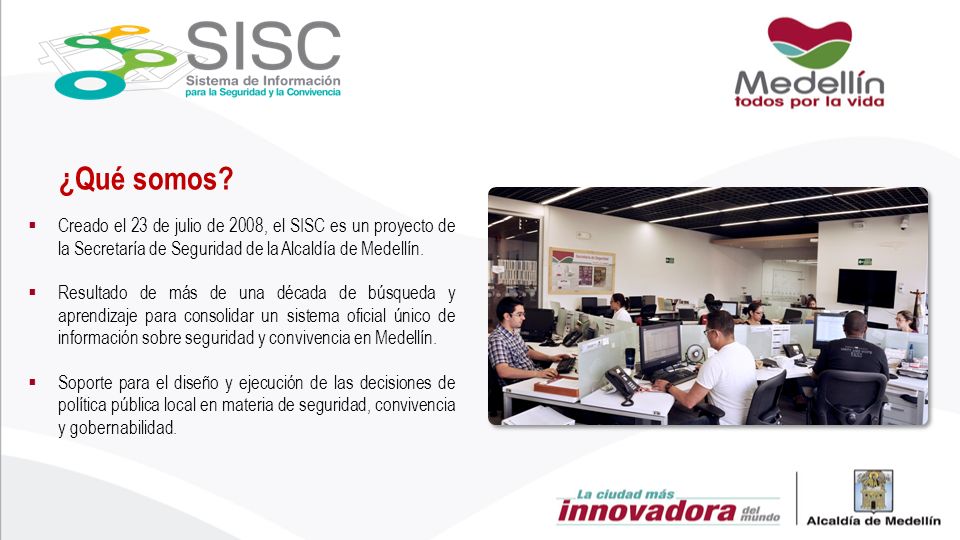 SISC
Sistema de Información
para la Seguridad y la Convivencia

Medellín
todos por la vida

¿Qué somos?

▪ Creado el 23 de julio de 2008, el SISC es un proyecto de la Secretaría de Seguridad de la Alcaldía de Medellín.

▪ Resultado de más de una década de búsqueda y aprendizaje para consolidar un sistema oficial único de información sobre seguridad y convivencia en Medellín.

▪ Soporte para el diseño y ejecución de las decisiones de política pública local en materia de seguridad, convivencia y gobernabilidad.

La ciudad más
innovadora del mundo

Alcaldía de Medellín